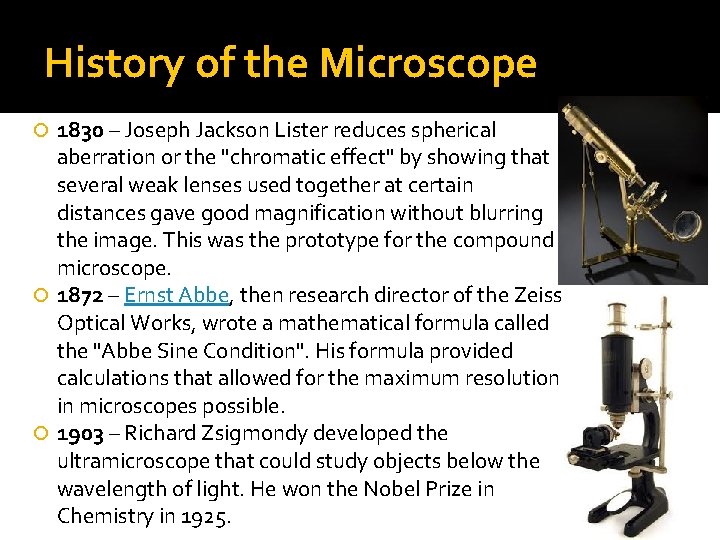 History of the Microscope

1830 – Joseph Jackson Lister reduces spherical aberration or the "chromatic effect" by showing that several weak lenses used together at certain distances gave good magnification without blurring the image. This was the prototype for the compound microscope.

1872 – Ernst Abbe, then research director of the Zeiss Optical Works, wrote a mathematical formula called the "Abbe Sine Condition". His formula provided calculations that allowed for the maximum resolution in microscopes possible.

1903 – Richard Zsigmondy developed the ultramicroscope that could study objects below the wavelength of light. He won the Nobel Prize in Chemistry in 1925.